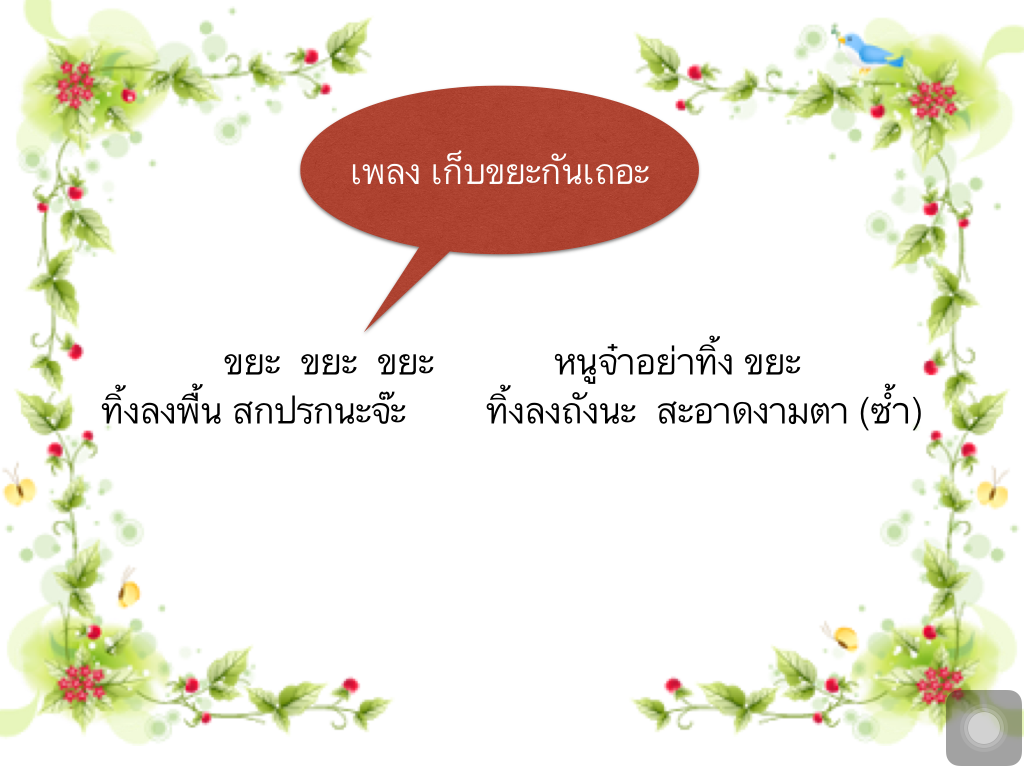 เพลง เก็บขยะกันเถอะ

ขยะ ขยะ ขยะ หนูจ๋าอย่าทิ้ง ขยะ
ทิ้งลงพื้น สกปรกนะจ๊ะ ทิ้งลงถังนะ สะอาดงามตา (ซ้ำ)